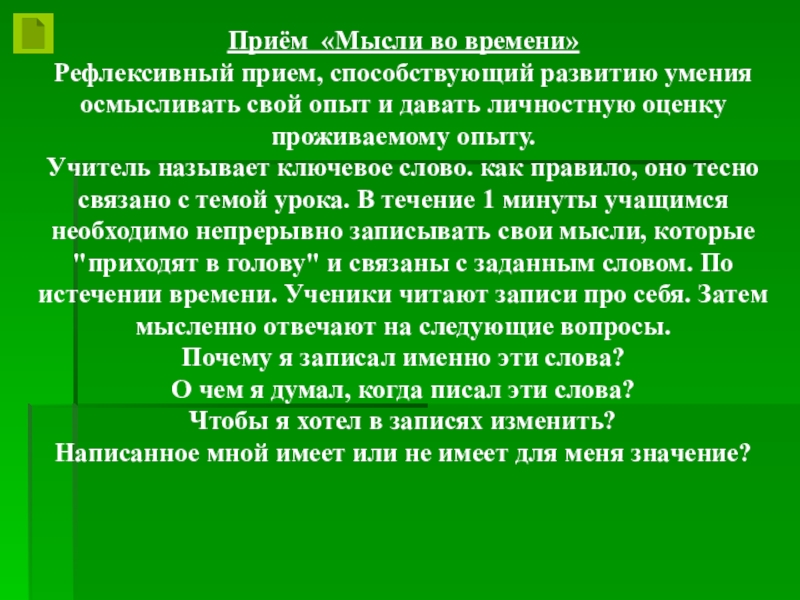 Приём «Мысли во времени»
Рефлексивный прием, способствующий развитию умения осмысливать свой опыт и давать личностную оценку проживаемому опыту.
Учитель называет ключевое слово. как правило, оно тесно связано с темой урока. В течение 1 минуты учащимся необходимо непрерывно записывать свои мысли, которые "приходят в голову" и связаны с заданным словом. По истечении времени. Ученики читают записи про себя. Затем мысленно отвечают на следующие вопросы.
Почему я записал именно эти слова?
О чем я думал, когда писал эти слова?
Чтобы я хотел в записях изменить?
Написанное мной имеет или не имеет для меня значение?